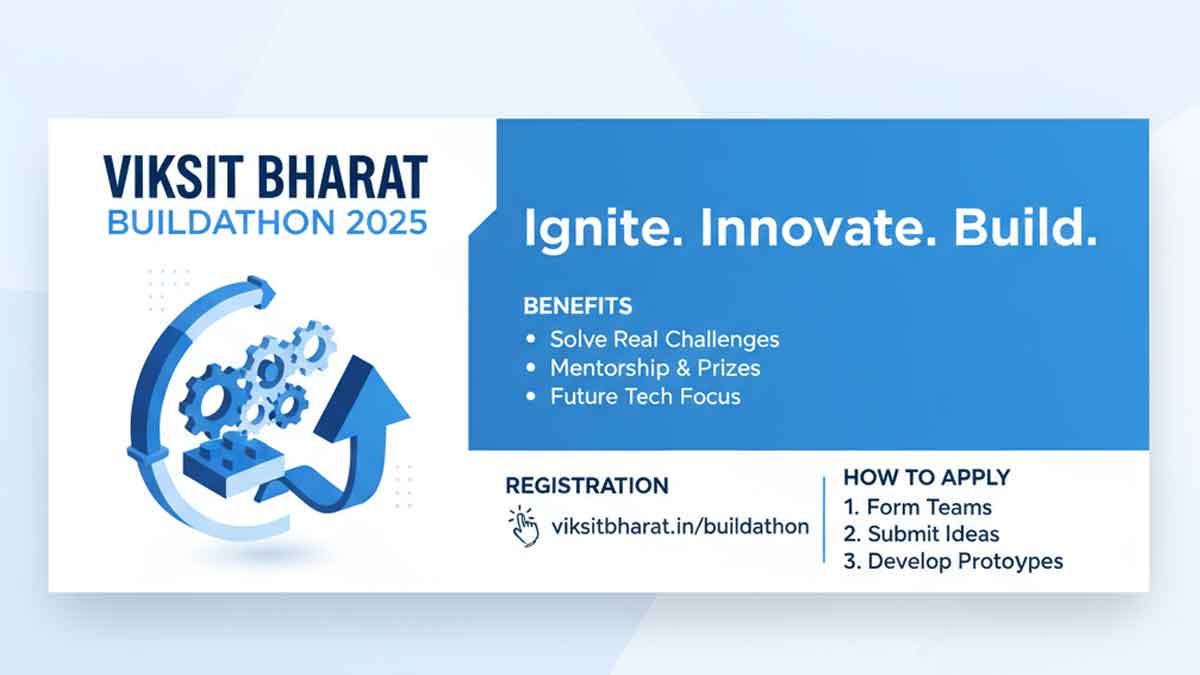 VIKSIT BHARAT
BUILDATHON 2025

Ignite. Innovate. Build.

BENEFITS
• Solve Real Challenges
• Mentorship & Prizes
• Future Tech Focus

REGISTRATION
viksitbharat.in/buildathon

HOW TO APPLY
1. Form Teams
2. Submit Ideas
3. Develop Protoypes